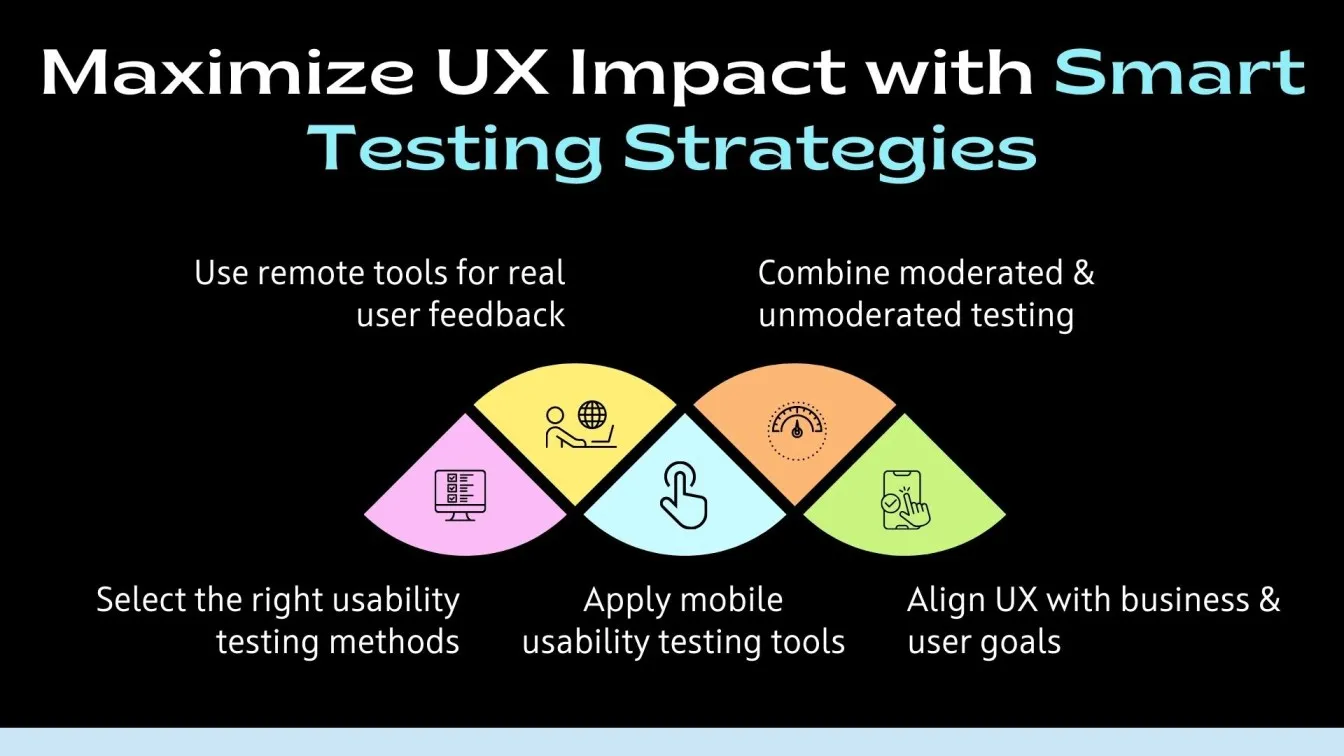 Maximize UX Impact with Smart Testing Strategies

Use remote tools for real user feedback

Combine moderated & unmoderated testing

Select the right usability testing methods

Apply mobile usability testing tools

Align UX with business & user goals